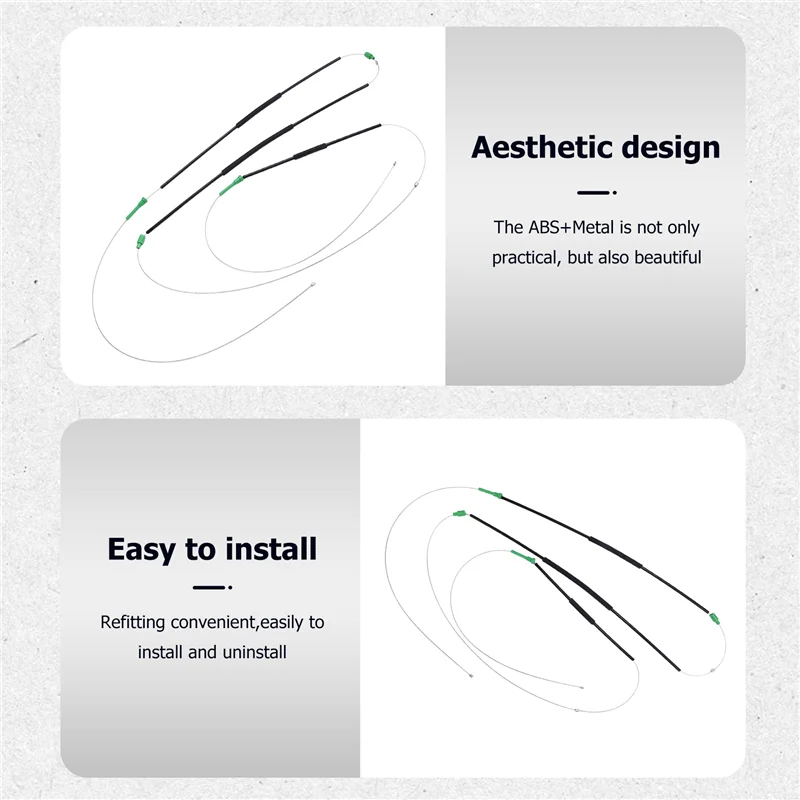 Aesthetic design

The ABS+Metal is not only practical, but also beautiful

Easy to install

Refitting convenient,easily to install and uninstall